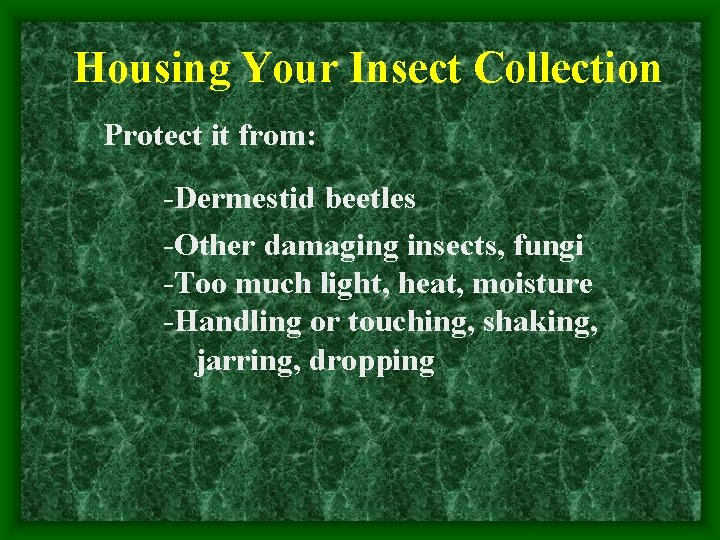 Housing Your Insect Collection

Protect it from:

-Dermestid beetles

-Other damaging insects, fungi
-Too much light, heat, moisture
-Handling or touching, shaking, jarring, dropping